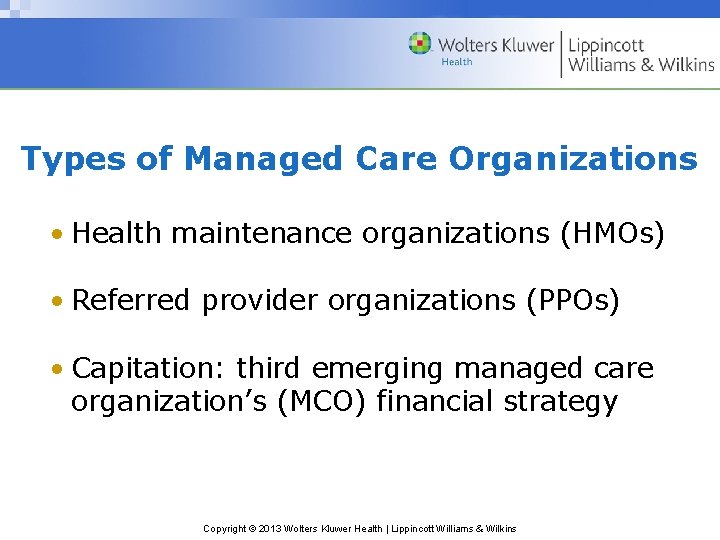 Wolters Kluwer
Health

Lippincott
Williams & Wilkins

Types of Managed Care Organizations

• Health maintenance organizations (HMOs)

• Referred provider organizations (PPOs)

• Capitation: third emerging managed care organization's (MCO) financial strategy

Copyright © 2013 Wolters Kluwer Health | Lippincott Williams & Wilkins